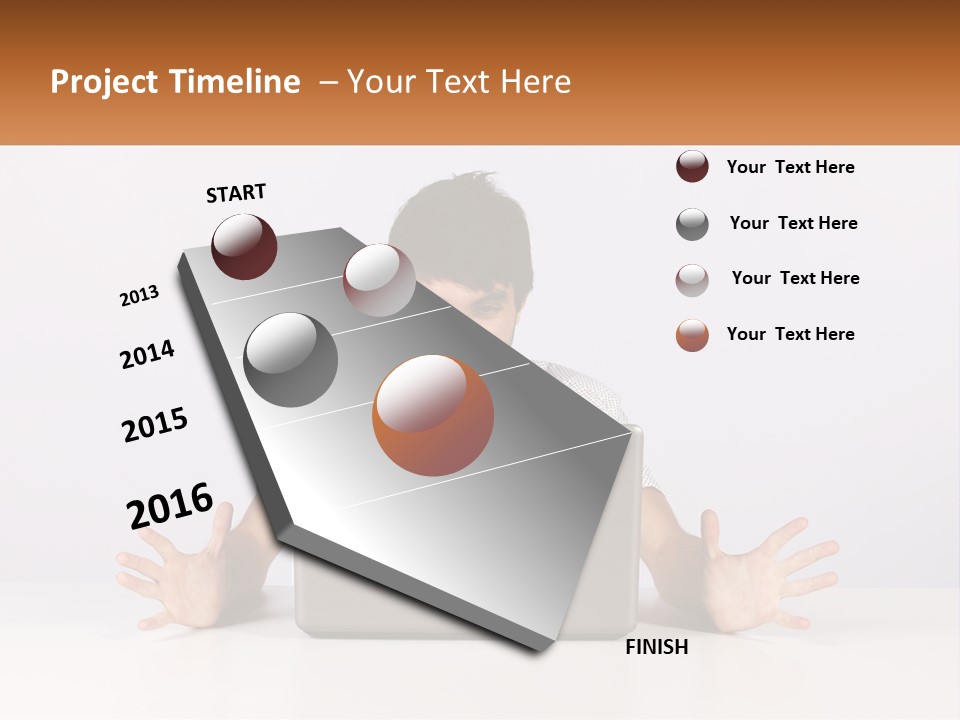 Project Timeline – Your Text Here

START

2013

2014

2015

2016

FINISH

Your Text Here

Your Text Here

Your Text Here

Your Text Here